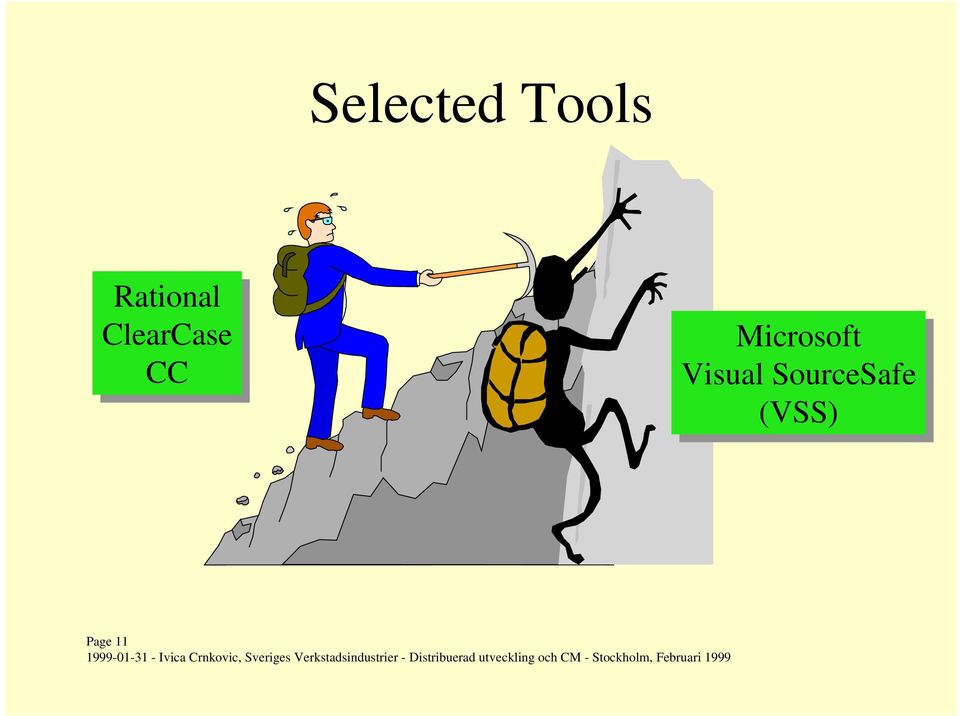 Selected Tools

Rational ClearCase CC

Microsoft Visual SourceSafe (VSS)

Page 11
1999-01-31 - Ivica Crnkovic, Sveriges Verkstadsindustrier - Distribuerad utveckling och CM - Stockholm, Februari 1999